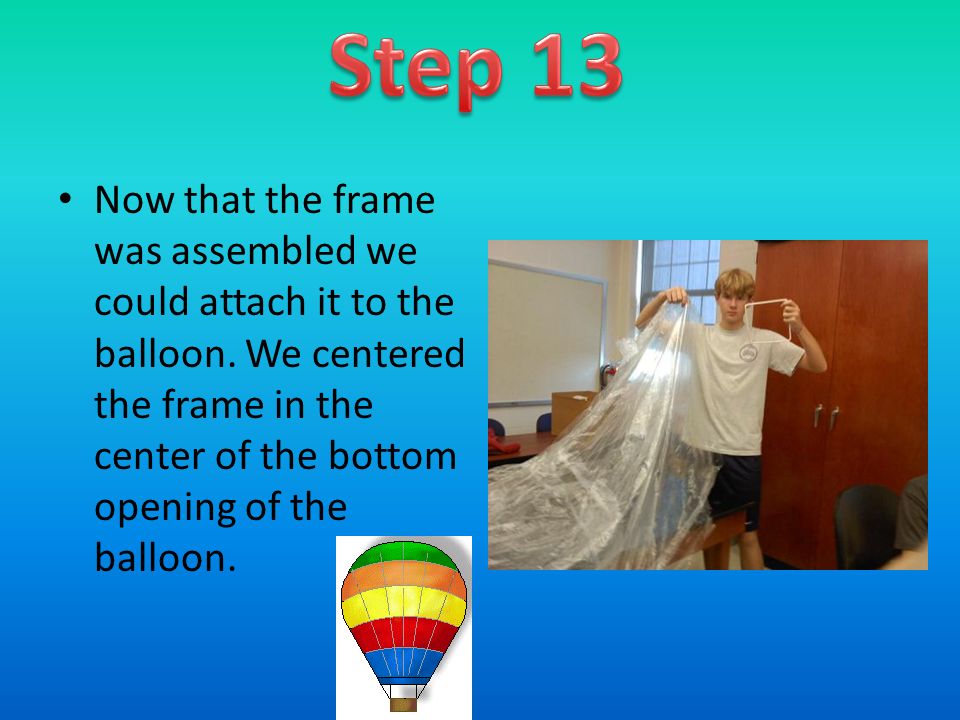 Step 13

• Now that the frame was assembled we could attach it to the balloon. We centered the frame in the center of the bottom opening of the balloon.